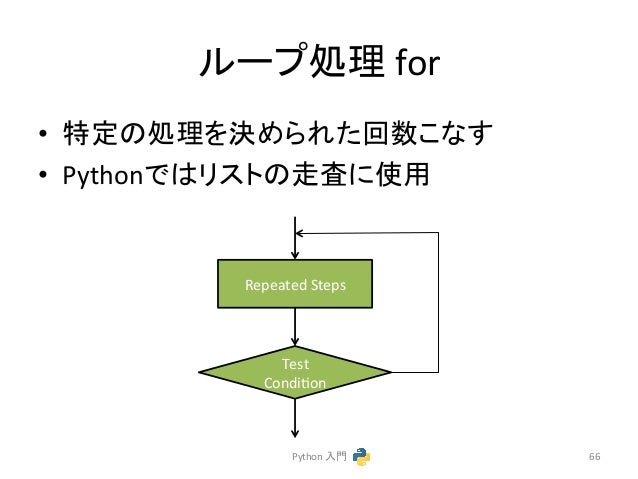 ループ処理 for

• 特定の処理を決められた回数こなす
• Pythonではリストの走査に使用

Repeated Steps

Test Condition

Python 入門

66